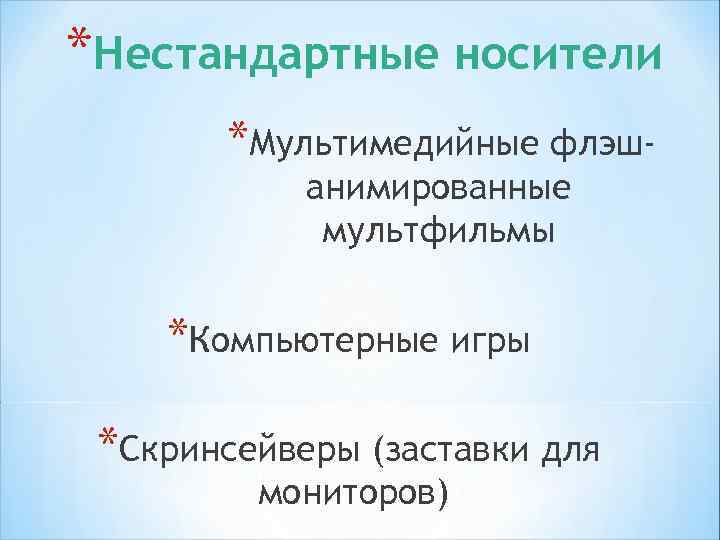 *Нестандартные носители

*Мультимедийные флэш-анимированные мультфильмы

*Компьютерные игры

*Скринсейверы (заставки для мониторов)